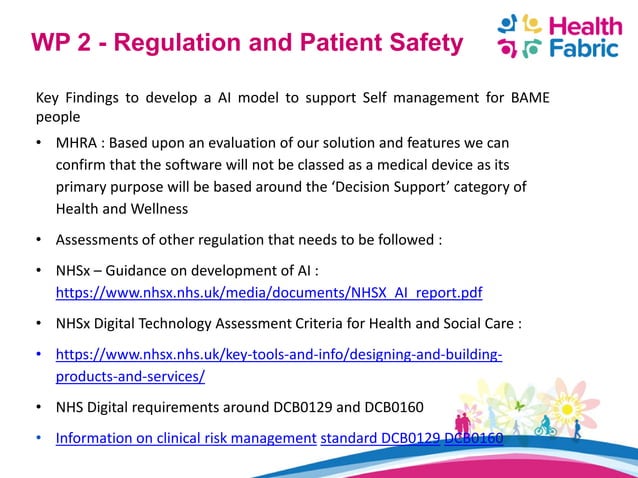 WP 2 - Regulation and Patient Safety

Health Fabric

Key Findings to develop a AI model to support Self management for BAME people

• MHRA : Based upon an evaluation of our solution and features we can confirm that the software will not be classed as a medical device as its primary purpose will be based around the 'Decision Support' category of Health and Wellness

• Assessments of other regulation that needs to be followed :

• NHSx – Guidance on development of AI : https://www.nhsx.nhs.uk/media/documents/NHSX_AI_report.pdf

• NHSx Digital Technology Assessment Criteria for Health and Social Care :

• https://www.nhsx.nhs.uk/key-tools-and-info/designing-and-building-products-and-services/

• NHS Digital requirements around DCB0129 and DCB0160

• Information on clinical risk management standard DCB0129 DCB0160